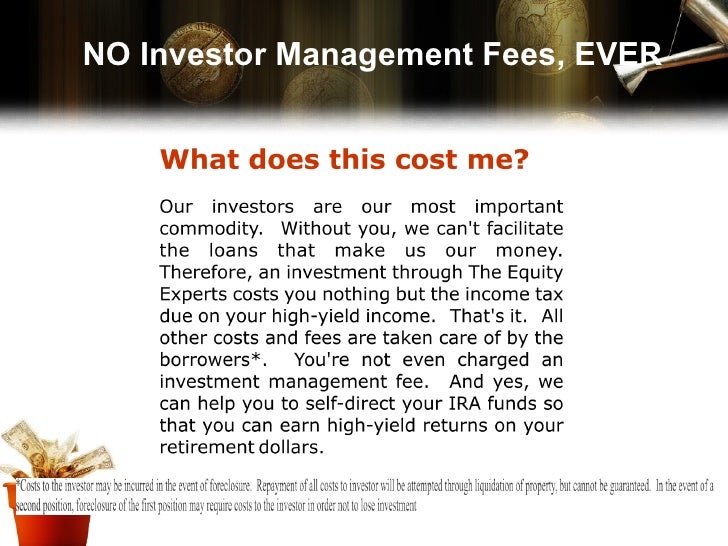 NO Investor Management Fees, EVER

What does this cost me?

Our investors are our most important commodity. Without you, we can't facilitate the loans that make us our money. Therefore, an investment through The Equity Experts costs you nothing but the income tax due on your high-yield income. That's it. All other costs and fees are taken care of by the borrowers*. You're not even charged an investment management fee. And yes, we can help you to self-direct your IRA funds so that you can earn high-yield returns on your retirement dollars.

*Costs to the investor may be incurred in the event of foreclosure. Repayment of all costs to investor will be attempted through liquidation of property, but cannot be guaranteed. In the event of a second position, foreclosure of the first position may require costs to the investor in order not to lose investment